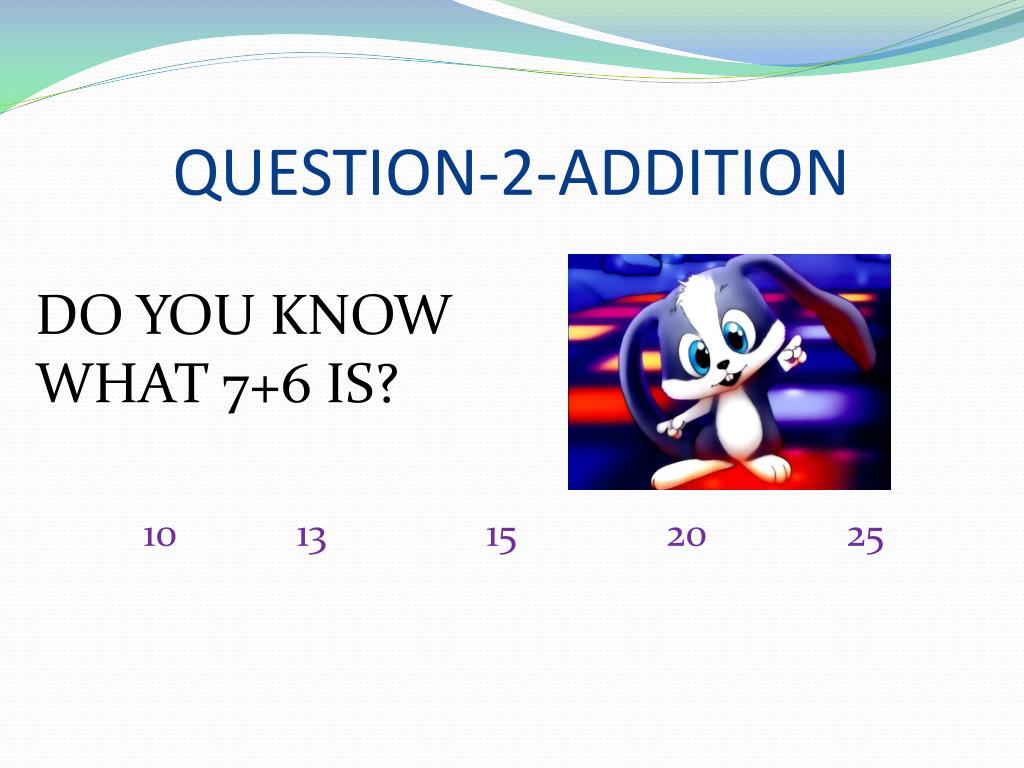 QUESTION-2-ADDITION

DO YOU KNOW WHAT 7+6 IS?

10 13 15 20 25